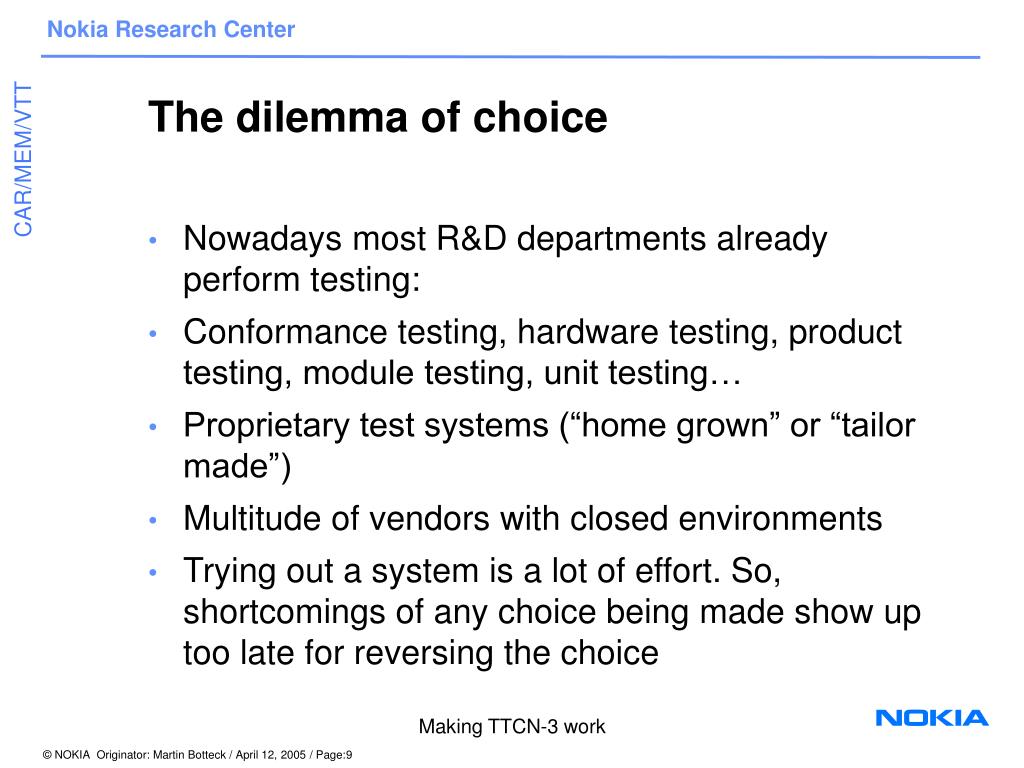 Nokia Research Center

CAR/MEM/VTT

The dilemma of choice

• Nowadays most R&D departments already perform testing:
• Conformance testing, hardware testing, product testing, module testing, unit testing…
• Proprietary test systems (“home grown” or “tailor made”)
• Multitude of vendors with closed environments
• Trying out a system is a lot of effort. So, shortcomings of any choice being made show up too late for reversing the choice

Making TTCN-3 work

NOKIA

© NOKIA Originator: Martin Botteck / April 12, 2005 / Page:9